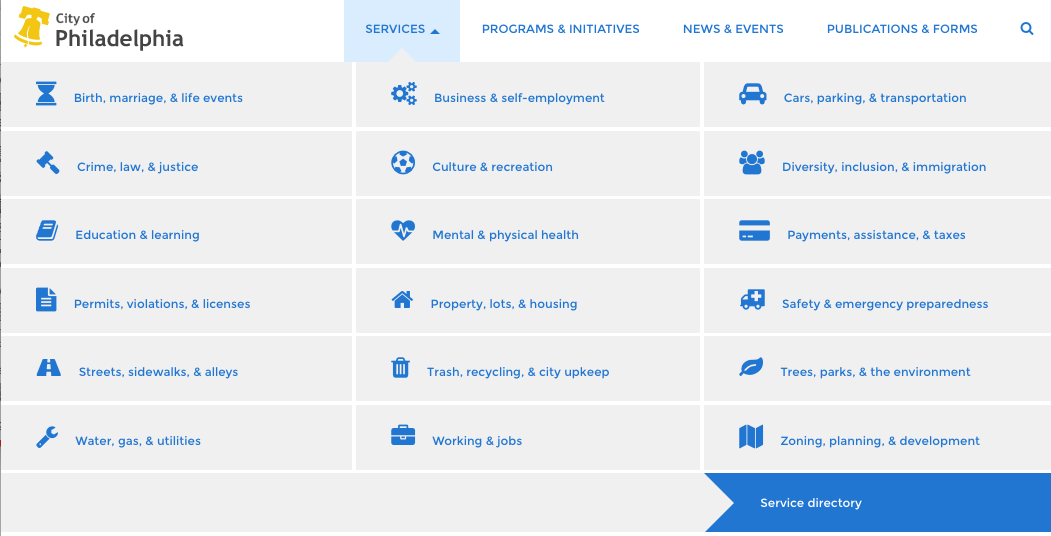 City of Philadelphia

SERVICES PROGRAMS & INITIATIVES NEWS & EVENTS PUBLICATIONS & FORMS

Birth, marriage, & life events
Business & self-employment
Cars, parking, & transportation
Crime, law, & justice
Culture & recreation
Diversity, inclusion, & immigration
Education & learning
Mental & physical health
Payments, assistance, & taxes
Permits, violations, & licenses
Property, lots, & housing
Safety & emergency preparedness
Streets, sidewalks, & alleys
Trash, recycling, & city upkeep
Trees, parks, & the environment
Water, gas, & utilities
Working & jobs
Zoning, planning, & development

Service directory